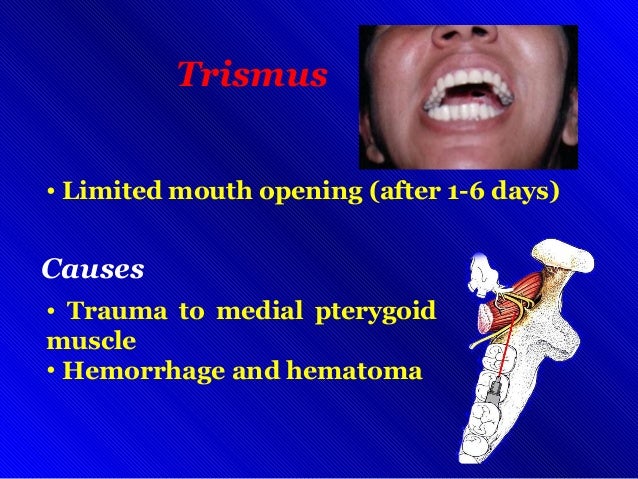 Trismus

• Limited mouth opening (after 1-6 days)

Causes

• Trauma to medial pterygoid muscle
• Hemorrhage and hematoma